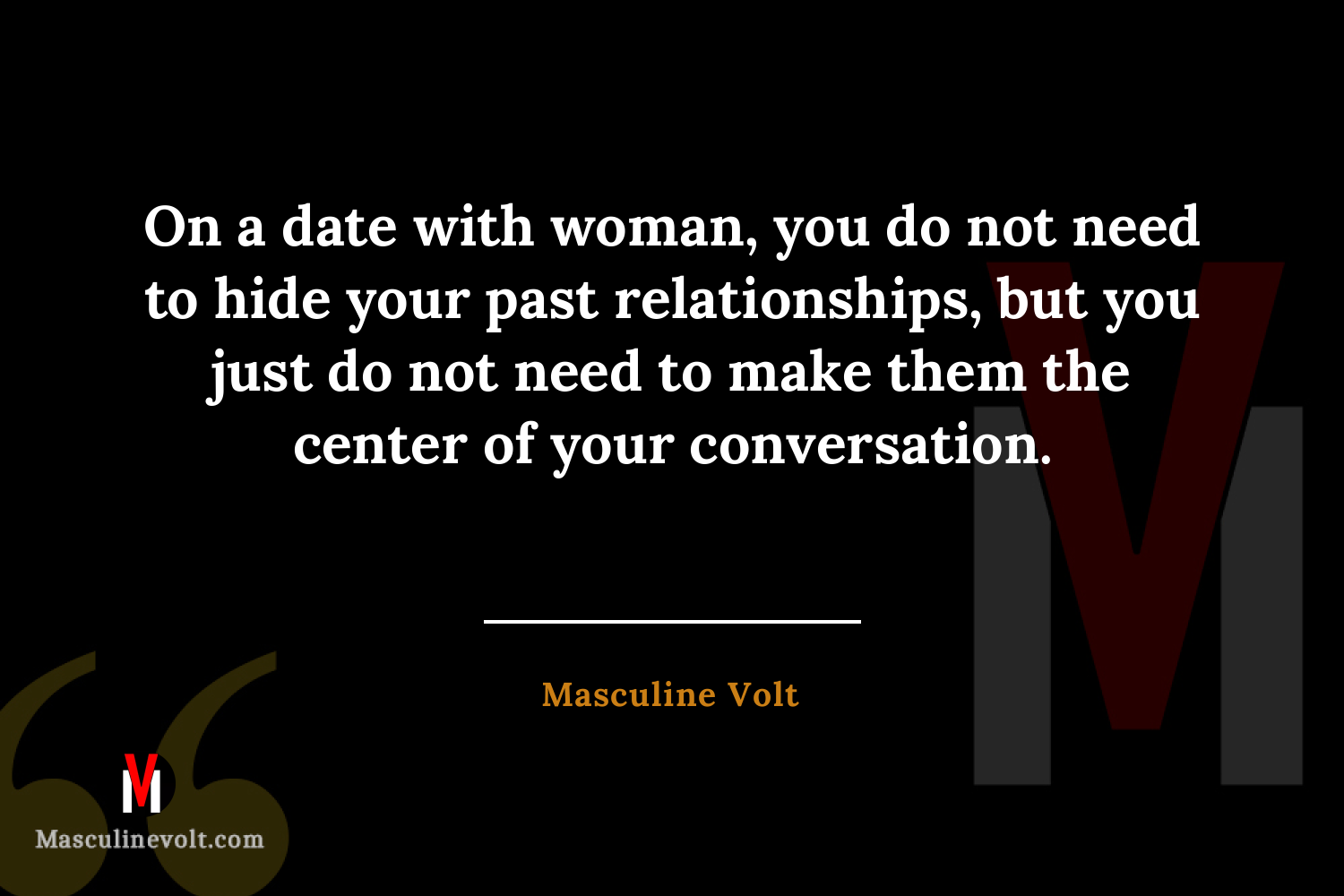 On a date with woman, you do not need to hide your past relationships, but you just do not need to make them the center of your conversation.

Masculine Volt

Masculinevolt.com